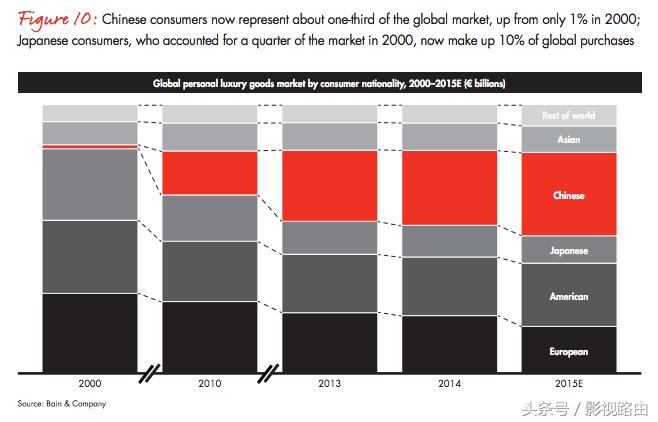 Figure 10: Chinese consumers now represent about one-third of the global market, up from only 1% in 2000; Japanese consumers, who accounted for a quarter of the market in 2000, now make up 10% of global purchases

Global personal luxury goods market by consumer nationality, 2000–2015E (€ billions)

Rest of world

Asian

Chinese

Japanese

American

European

2000

2010

2013

2014

2015E

Source: Bain & Company

头条号 / 影视路由